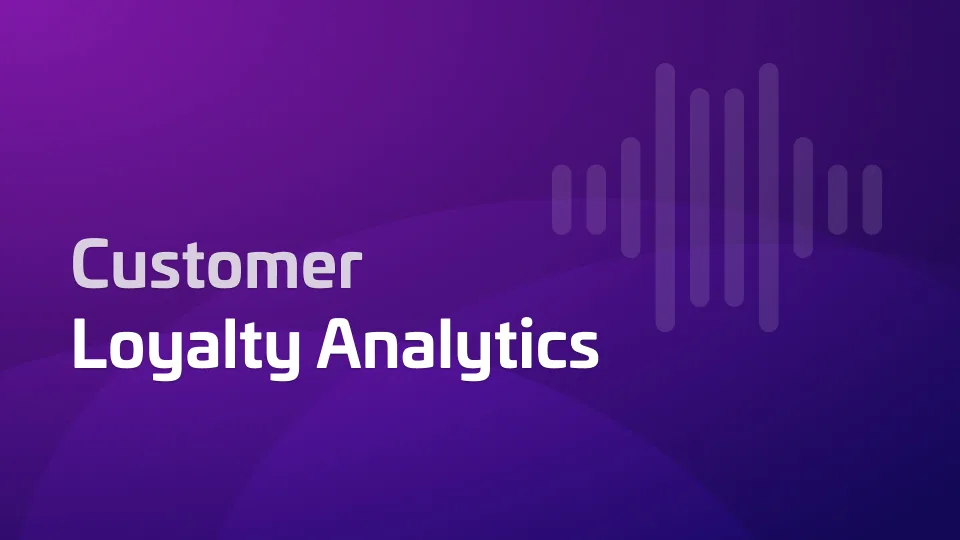 Customer
Loyalty Analytics